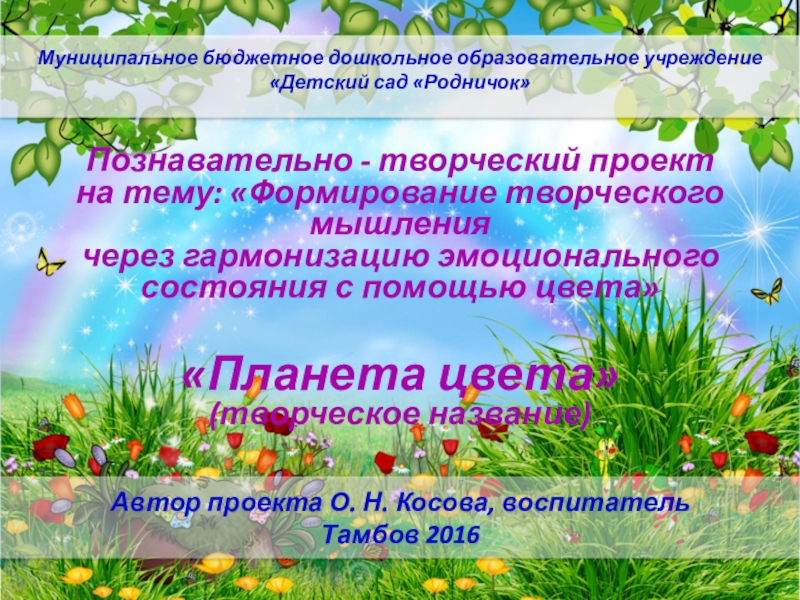 Муниципальное бюджетное дошкольное образовательное учреждение «Детский сад «Родничок»

Познавательно - творческий проект на тему: «Формирование творческого мышления через гармонизацию эмоционального состояния с помощью цвета»

«Планета цвета»
(творческое название)

Автор проекта О. Н. Косова, воспитатель
Тамбов 2016